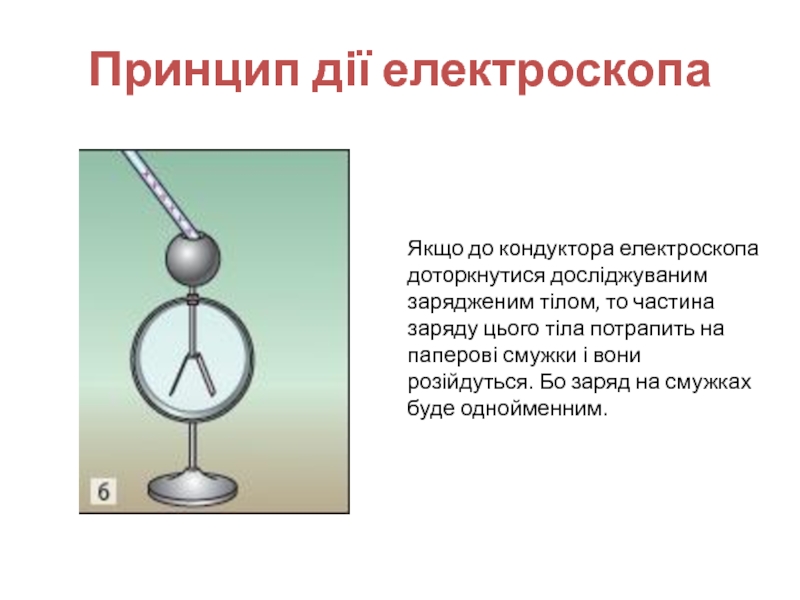 Принцип дії електроскопа

б

Якщо до кондуктора електроскопа доторкнутися досліджуваним зарядженим тілом, то частина заряду цього тіла потрапить на паперові смужки і вони розійдуться. Бо заряд на смужках буде однойменним.